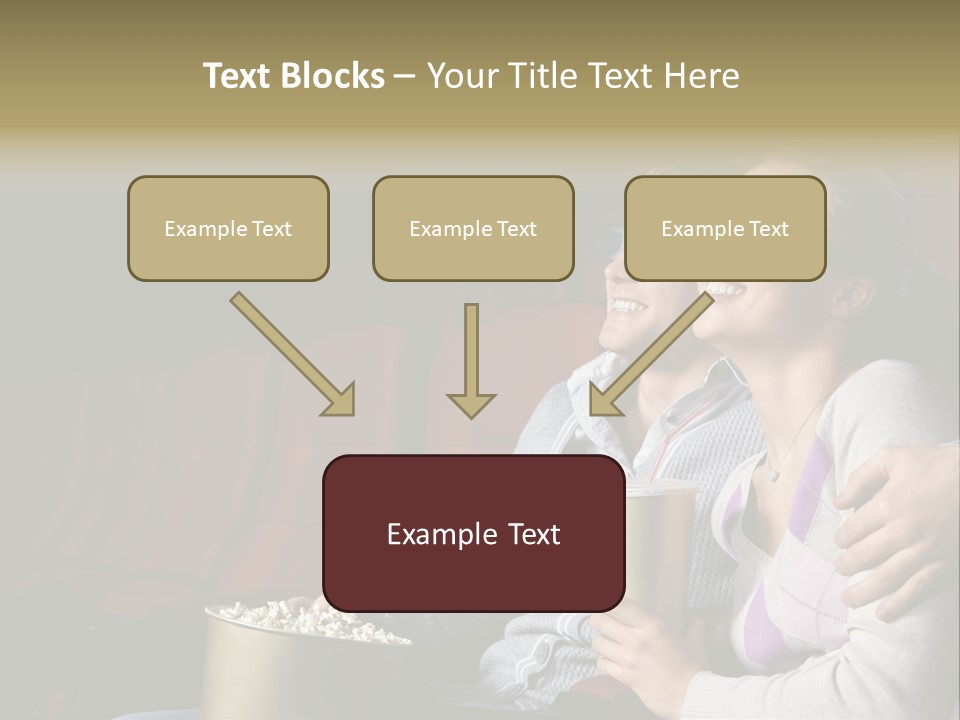 Text Blocks – Your Title Text Here

Example Text

Example Text

Example Text

Example Text